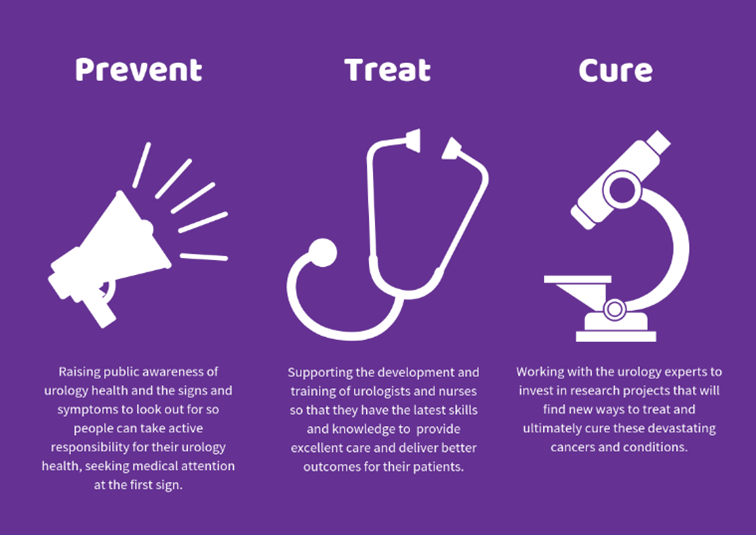 Prevent

Raising public awareness of urology health and the signs and symptoms to look out for so people can take active responsibility for their urology health, seeking medical attention at the first sign.

Treat

Supporting the development and training of urologists and nurses so that they have the latest skills and knowledge to provide excellent care and deliver better outcomes for their patients.

Cure

Working with the urology experts to invest in research projects that will find new ways to treat and ultimately cure these devastating cancers and conditions.